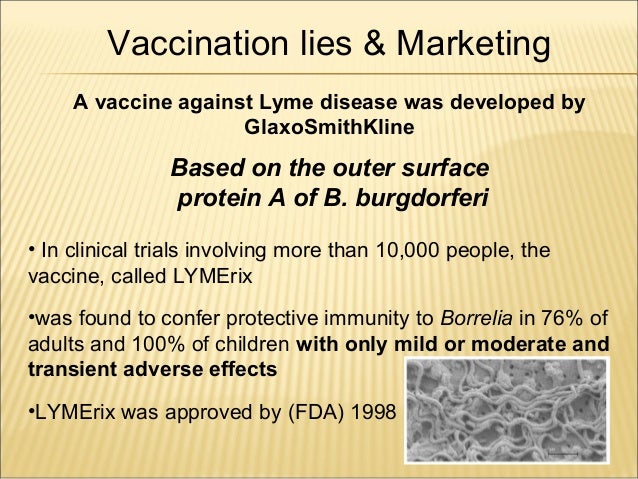 Vaccination lies & Marketing

A vaccine against Lyme disease was developed by GlaxoSmithKline

Based on the outer surface protein A of B. burgdorferi

• In clinical trials involving more than 10,000 people, the vaccine, called LYMErix

•was found to confer protective immunity to Borrelia in 76% of adults and 100% of children with only mild or moderate and transient adverse effects

•LYMErix was approved by (FDA) 1998